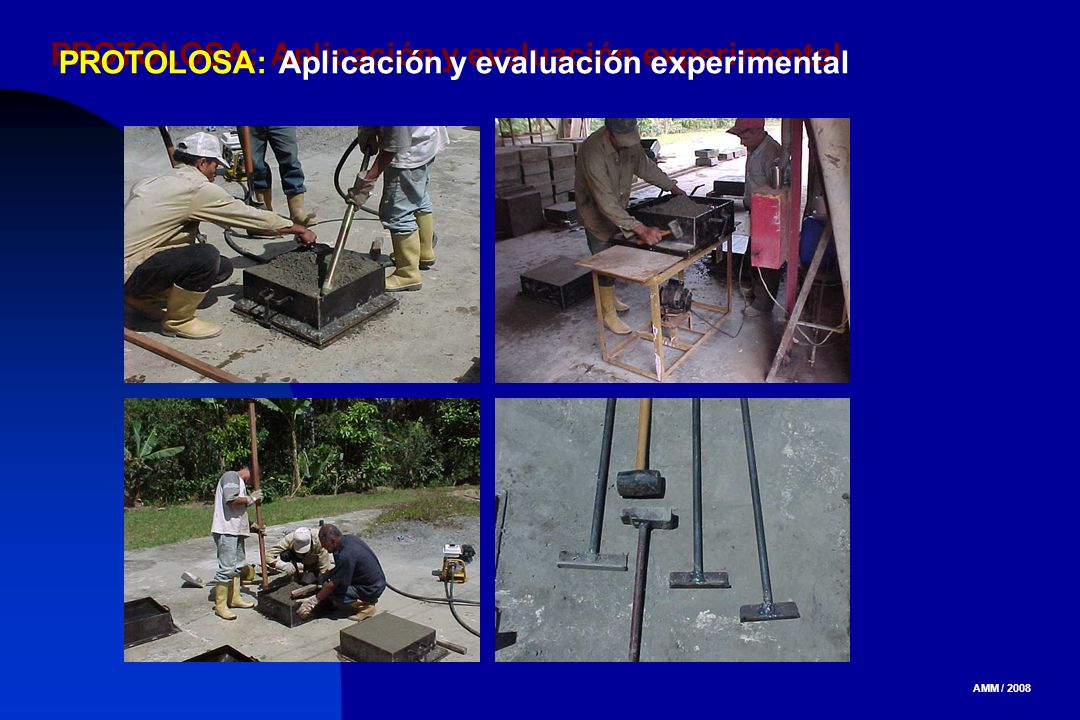 PROTOLOSA: Aplicación y evaluación experimental

AMM / 2008